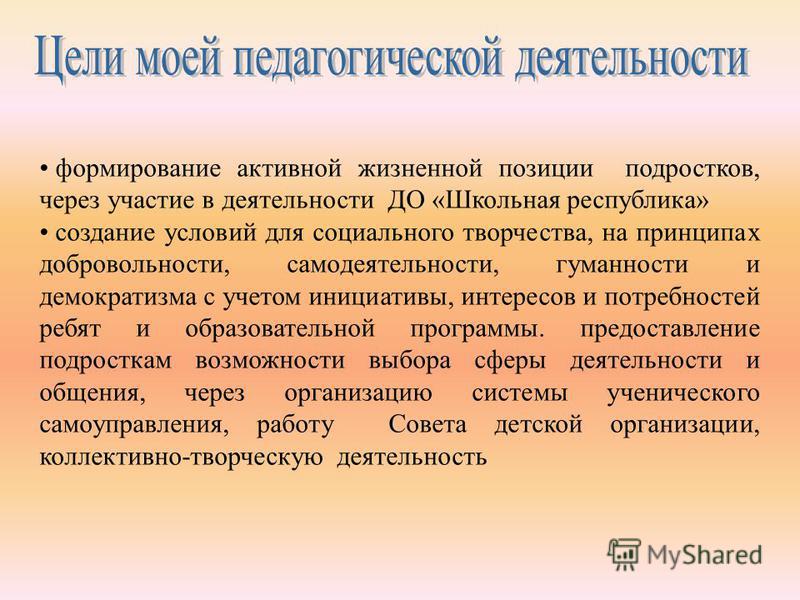 Цели моей педагогической деятельности

• формирование активной жизненной позиции подростков, через участие в деятельности ДО «Школьная республика»

• создание условий для социального творчества, на принципах добровольности, самодеятельности, гуманности и демократизма с учетом инициативы, интересов и потребностей ребят и образовательной программы. предоставление подросткам возможности выбора сферы деятельности и общения, через организацию системы ученического самоуправления, работу Совета детской организации, коллективно-творческую деятельность

MyShared